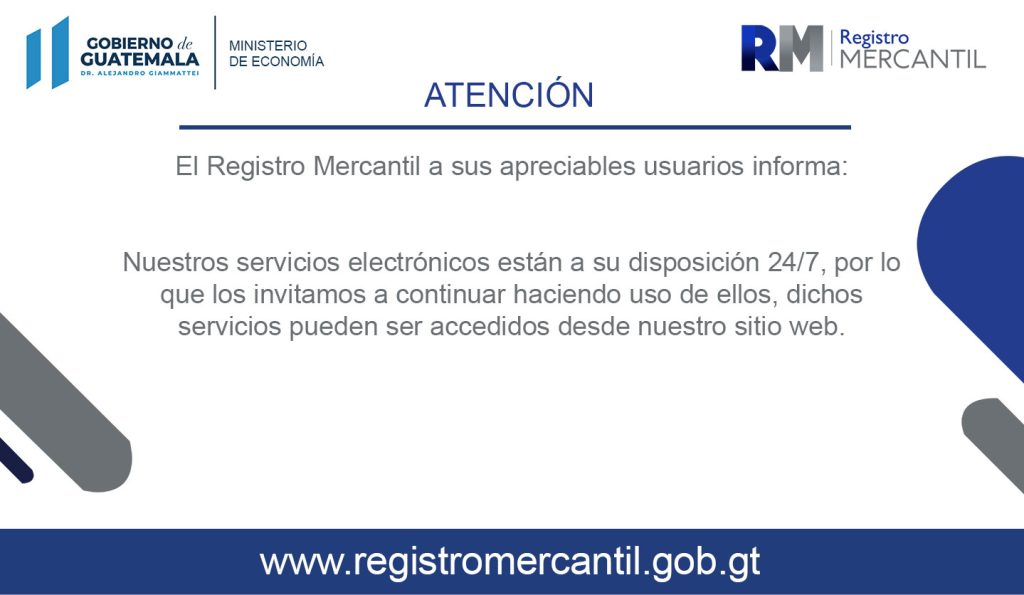 GOBIERNO de GUATEMALA
DR. ALEJANDRO GIAMMATTEI

MINISTERIO DE ECONOMÍA

RM Registro MERCANTIL

ATENCIÓN

El Registro Mercantil a sus apreciables usuarios informa:

Nuestros servicios electrónicos están a su disposición 24/7, por lo que los invitamos a continuar haciendo uso de ellos, dichos servicios pueden ser accedidos desde nuestro sitio web.

www.registromercantil.gob.gt